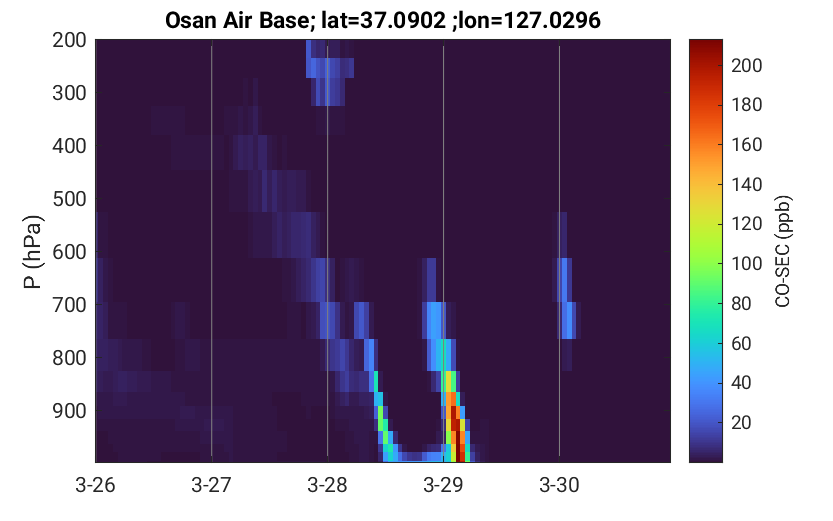 Osan Air Base; lat=37.0902 ;lon=127.0296

P (hPa)

200
300
400
500
600
700
800
900

3-26
3-27
3-28
3-29
3-30

200
180
160
140
120
100
80
60
40
20

CO-SEC (ppb)